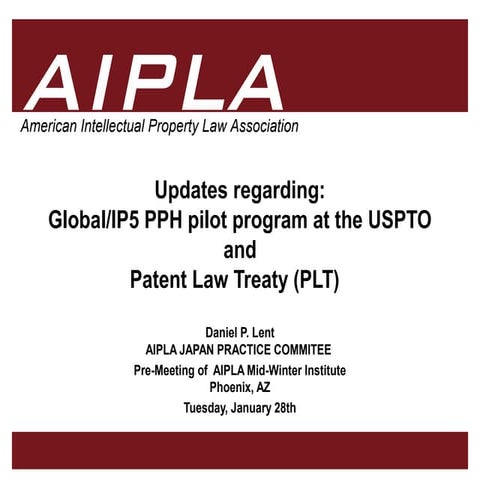 AIPLA
American Intellectual Property Law Association

Updates regarding:
Global/IP5 PPH pilot program at the USPTO
and
Patent Law Treaty (PLT)

Daniel P. Lent
AIPLA JAPAN PRACTICE COMMITEE
Pre-Meeting of AIPLA Mid-Winter Institute
Phoenix, AZ
Tuesday, January 28th